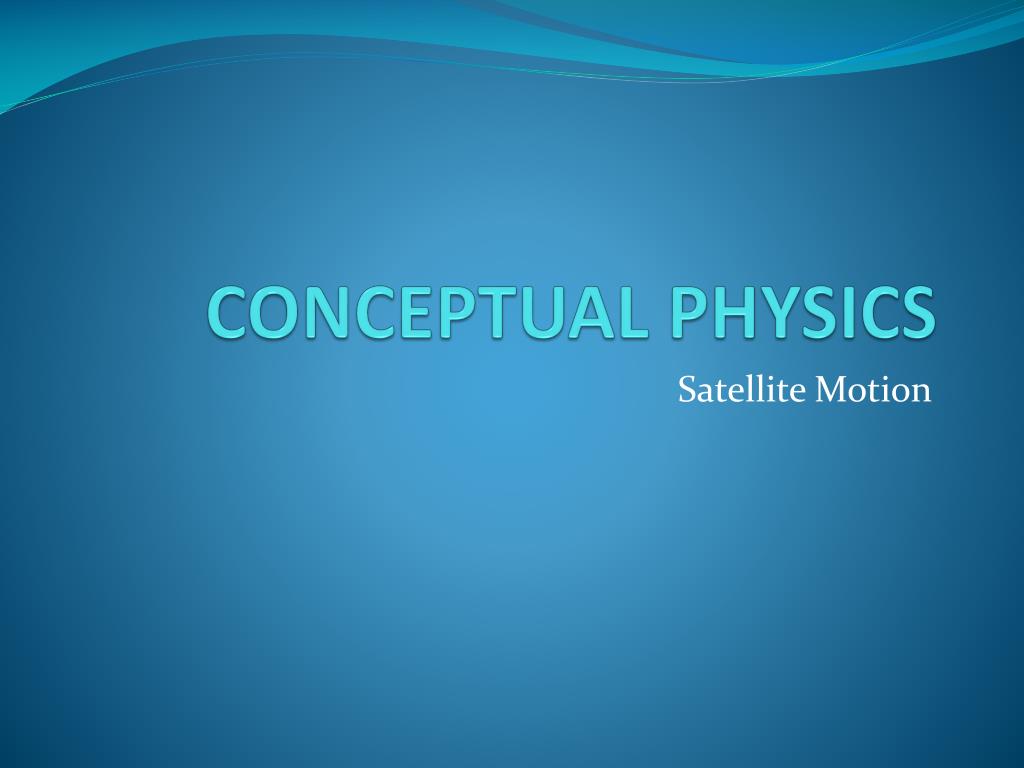 CONCEPTUAL PHYSICS

Satellite Motion